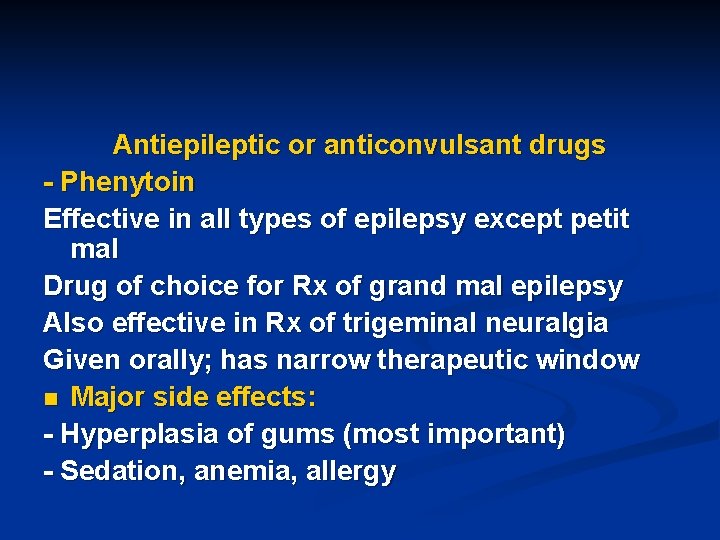 Antiepileptic or anticonvulsant drugs

- Phenytoin

Effective in all types of epilepsy except petit mal

Drug of choice for Rx of grand mal epilepsy

Also effective in Rx of trigeminal neuralgia

Given orally; has narrow therapeutic window

■ Major side effects:

- Hyperplasia of gums (most important)

- Sedation, anemia, allergy